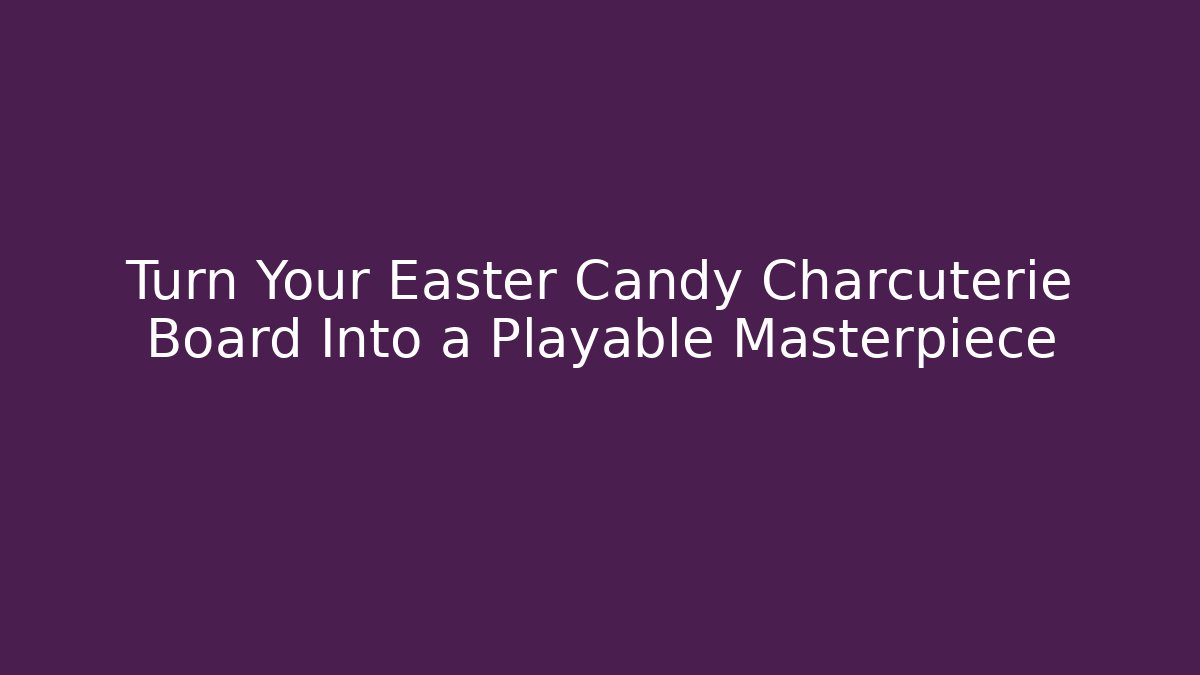 Turn Your Easter Candy Charcuterie Board Into a Playable Masterpiece